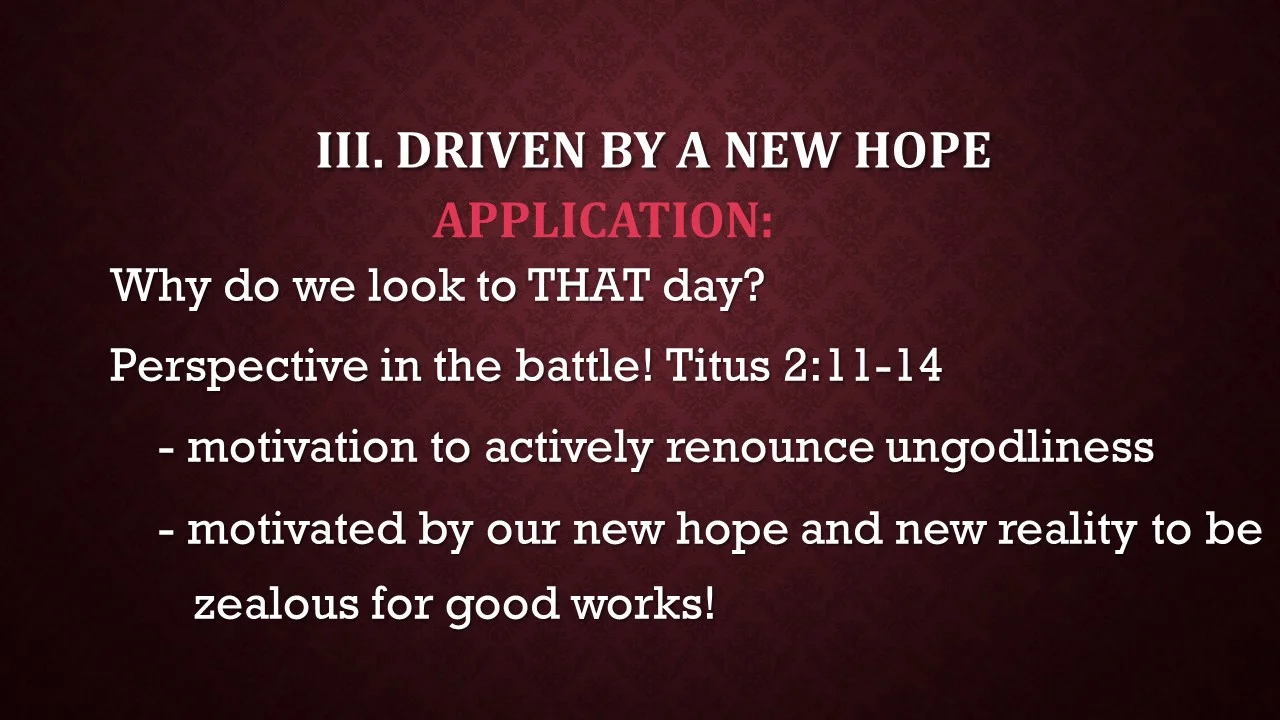 III. DRIVEN BY A NEW HOPE

APPLICATION:

Why do we look to THAT day?

Perspective in the battle! Titus 2:11-14

- motivation to actively renounce ungodliness

- motivated by our new hope and new reality to be zealous for good works!